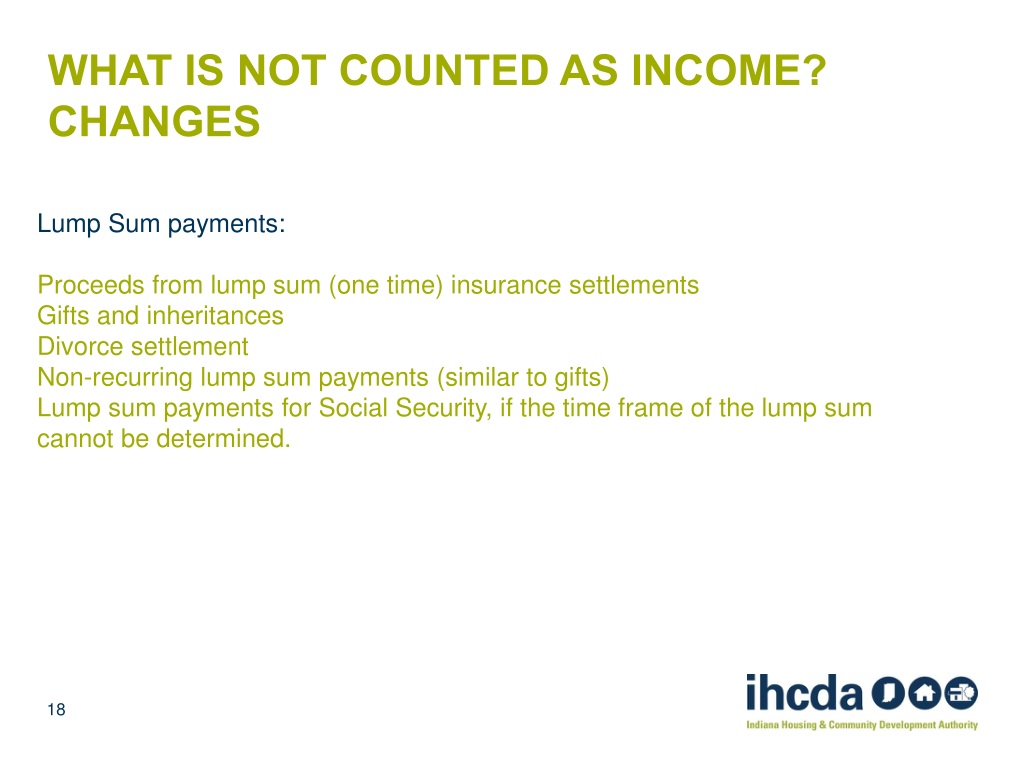 WHAT IS NOT COUNTED AS INCOME? CHANGES

Lump Sum payments:

Proceeds from lump sum (one time) insurance settlements
Gifts and inheritances
Divorce settlement
Non-recurring lump sum payments (similar to gifts)
Lump sum payments for Social Security, if the time frame of the lump sum cannot be determined.

18

ihcda
Indiana Housing & Community Development Authority